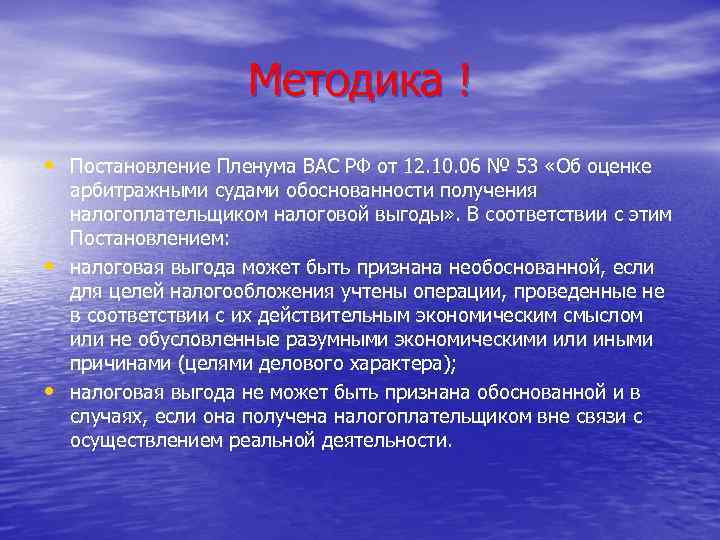 Методика !

• Постановление Пленума ВАС РФ от 12.10.06 № 53 «Об оценке арбитражными судами обоснованности получения налогоплательщиком налоговой выгоды». В соответствии с этим Постановлением:
• налоговая выгода может быть признана необоснованной, если для целей налогообложения учтены операции, проведенные не в соответствии с их действительным экономическим смыслом или не обусловленные разумными экономическими или иными причинами (целями делового характера);
• налоговая выгода не может быть признана обоснованной и в случаях, если она получена налогоплательщиком вне связи с осуществлением реальной деятельности.